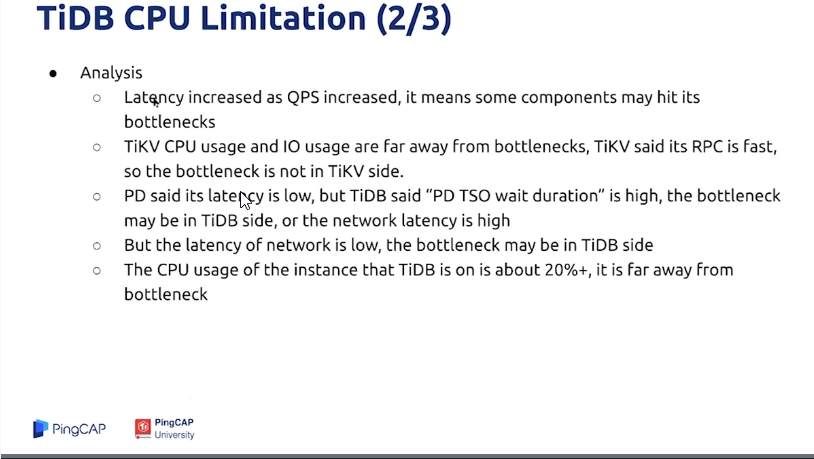 TiDB CPU Limitation (2/3)

● Analysis
○ Latency increased as QPS increased, it means some components may hit its bottlenecks
○ TiKV CPU usage and IO usage are far away from bottlenecks, TiKV said its RPC is fast, so the bottleneck is not in TiKV side.
○ PD said its latency is low, but TiDB said "PD TSO wait duration" is high, the bottleneck may be in TiDB side, or the network latency is high
○ But the latency of network is low, the bottleneck may be in TiDB side
○ The CPU usage of the instance that TiDB is on is about 20%+, it is far away from bottleneck

PingCAP

PingCAP
University